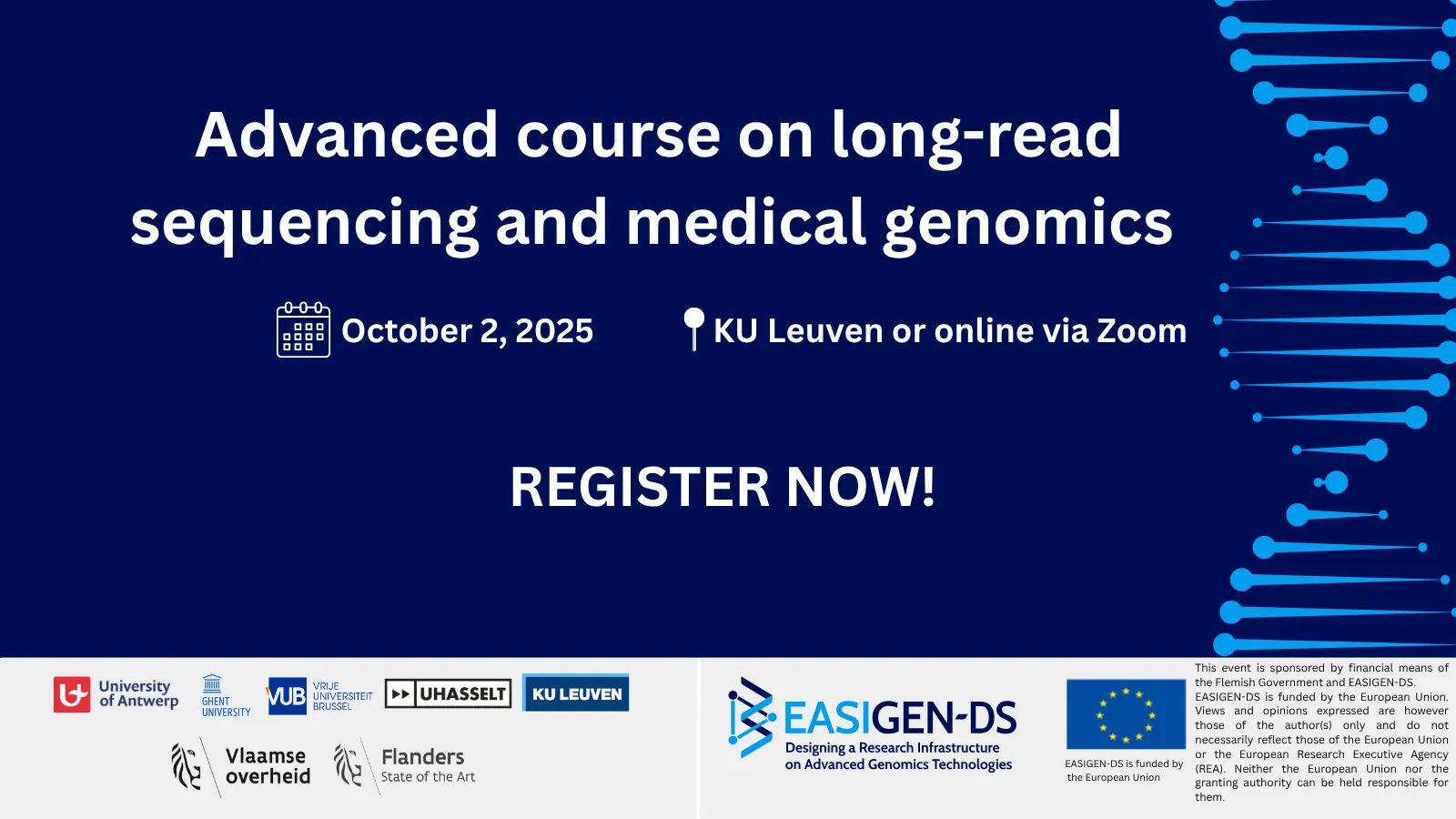 Advanced course on long-read sequencing and medical genomics

October 2, 2025

KU Leuven or online via Zoom

REGISTER NOW!

University of Antwerp

GHENT UNIVERSITY

VUB VRIJE UNIVERSITEIT BRUSSEL

UHASSELT

KU LEUVEN

Vlaamse overheid

Flanders State of the Art

EASIGEN-DS
Designing a Research Infrastructure on Advanced Genomics Technologies

EASIGEN-DS is funded by the European Union

This event is sponsored by financial means of the Flemish Government and EASIGEN-DS. EASIGEN-DS is funded by the European Union. Views and opinions expressed are however those of the author(s) only and do not necessarily reflect those of the European Union or the European Research Executive Agency (REA). Neither the European Union nor the granting authority can be held responsible for them.